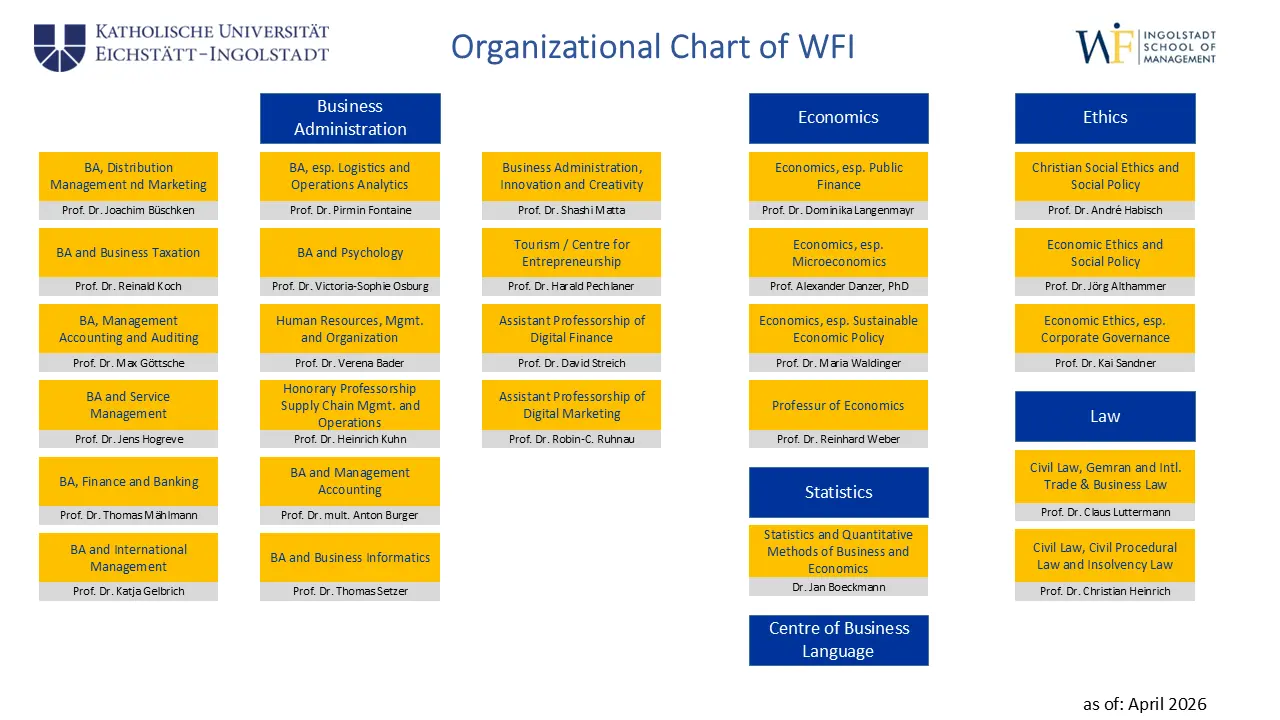 KATHOLISCHE UNIVERSITÄT EICHSTÄTT-INGOLSTADT

Organizational Chart of WFI

WFI INGOLSTADT SCHOOL OF MANAGEMENT

Business Administration

BA, Distribution Management nd Marketing
Prof. Dr. Joachim Büschken

BA and Business Taxation
Prof. Dr. Reinald Koch

BA, Management Accounting and Auditing
Prof. Dr. Max Göttsche

BA and Service Management
Prof. Dr. Jens Hogreve

BA, Finance and Banking
Prof. Dr. Thomas Mählmann

BA and International Management
Prof. Dr. Katja Gelbrich

BA, esp. Logistics and Operations Analytics
Prof. Dr. Pirmin Fontaine

BA and Psychology
Prof. Dr. Victoria-Sophie Osburg

Human Resources, Mgmt. and Organization
Prof. Dr. Verena Bader

Honorary Professorship Supply Chain Mgmt. and Operations
Prof. Dr. Heinrich Kuhn

BA and Management Accounting
Prof. Dr. mult. Anton Burger

BA and Business Informatics
Prof. Dr. Thomas Setzer

Business Administration, Innovation and Creativity
Prof. Dr. Shashi Matta

Tourism / Centre for Entrepreneurship
Prof. Dr. Harald Pechlaner

Assistant Professorship of Digital Finance
Prof. Dr. David Streich

Assistant Professorship of Digital Marketing
Prof. Dr. Robin-C. Ruhnau

Economics

Economics, esp. Public Finance
Prof. Dr. Dominika Langenmayr

Economics, esp. Microeconomics
Prof. Alexander Danzer, PhD

Economics, esp. Sustainable Economic Policy
Prof. Dr. Maria Waldinger

Professur of Economics
Prof. Dr. Reinhard Weber

Statistics

Statistics and Quantitative Methods of Business and Economics
Dr. Jan Boeckmann

Centre of Business Language

Ethics

Christian Social Ethics and Social Policy
Prof. Dr. André Habisch

Economic Ethics and Social Policy
Prof. Dr. Jörg Althammer

Economic Ethics, esp. Corporate Governance
Prof. Dr. Kai Sandner

Law

Civil Law, Gemran and Intl. Trade & Business Law
Prof. Dr. Claus Luttermann

Civil Law, Civil Procedural Law and Insolvency Law
Prof. Dr. Christian Heinrich

as of: April 2026